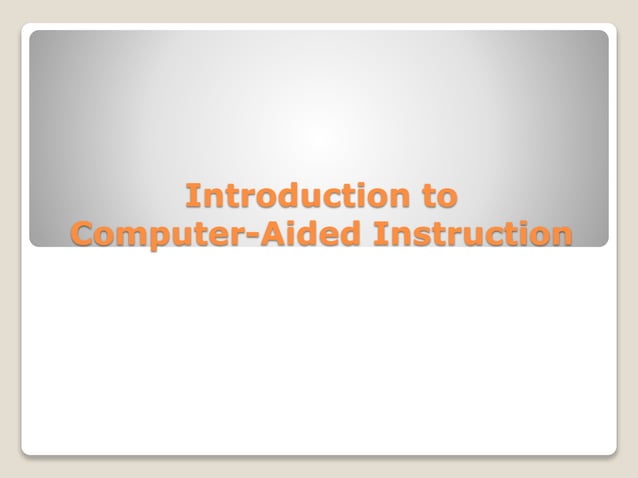 Introduction to Computer-Aided Instruction